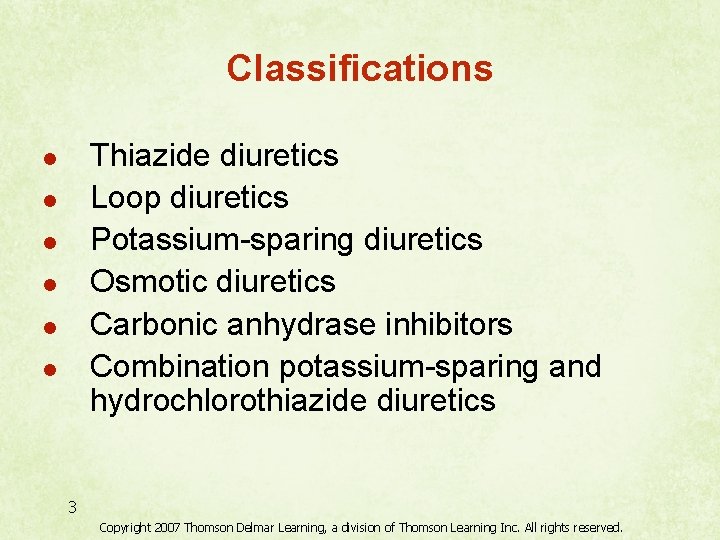 Classifications

• Thiazide diuretics
• Loop diuretics
• Potassium-sparing diuretics
• Osmotic diuretics
• Carbonic anhydrase inhibitors
• Combination potassium-sparing and hydrochlorothiazide diuretics

3

Copyright 2007 Thomson Delmar Learning, a division of Thomson Learning Inc. All rights reserved.